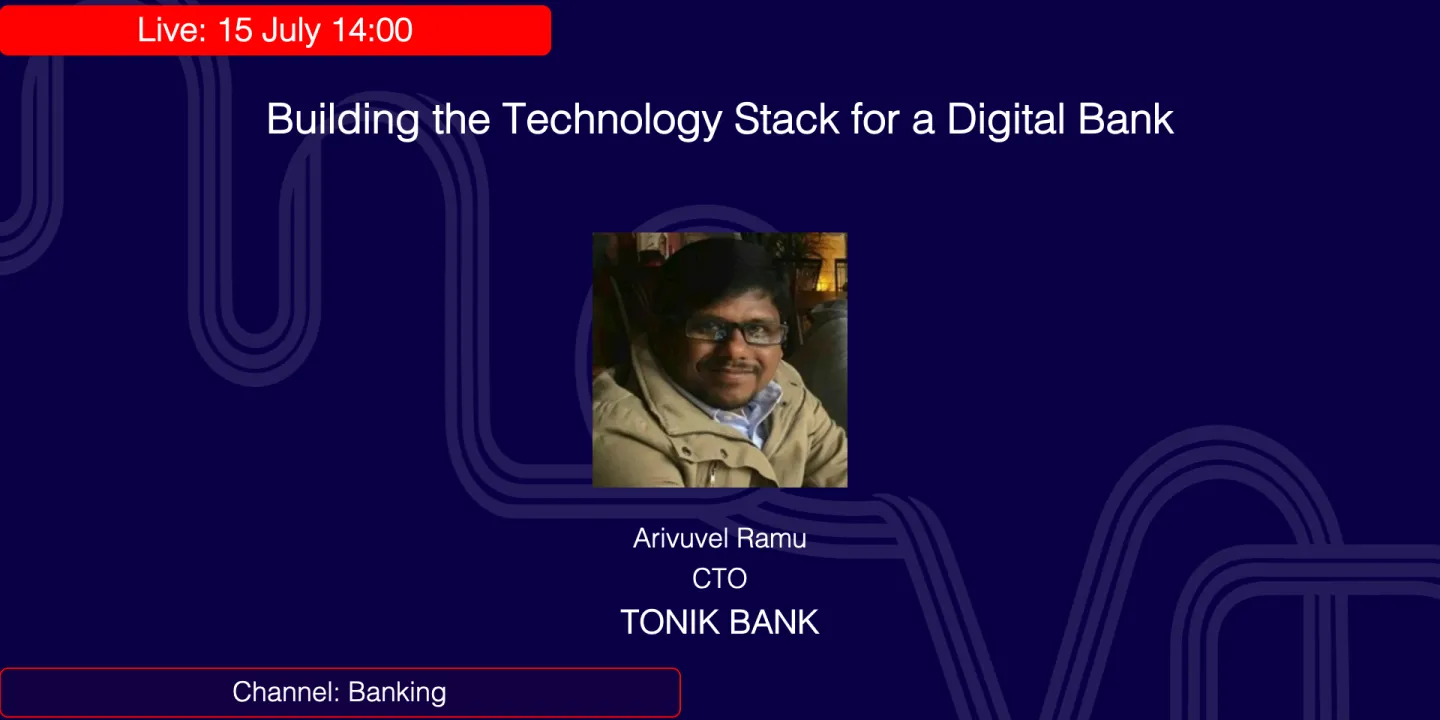 Live: 15 July 14:00

Building the Technology Stack for a Digital Bank

Arivuvel Ramu
CTO
TONIK BANK

Channel: Banking